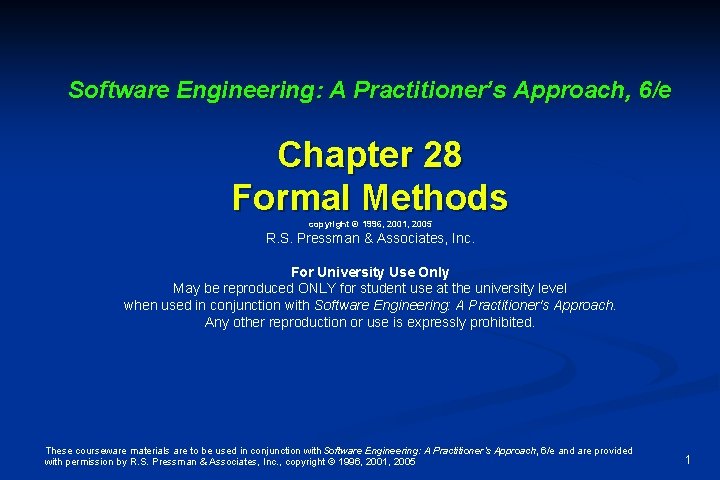 Software Engineering: A Practitioner's Approach, 6/e

Chapter 28
Formal Methods

copyright © 1996, 2001, 2005
R.S. Pressman & Associates, Inc.

For University Use Only
May be reproduced ONLY for student use at the university level when used in conjunction with Software Engineering: A Practitioner's Approach. Any other reproduction or use is expressly prohibited.

These courseware materials are to be used in conjunction with Software Engineering: A Practitioner's Approach, 6/e and are provided with permission by R.S. Pressman & Associates, Inc., copyright © 1996, 2001, 2005

1